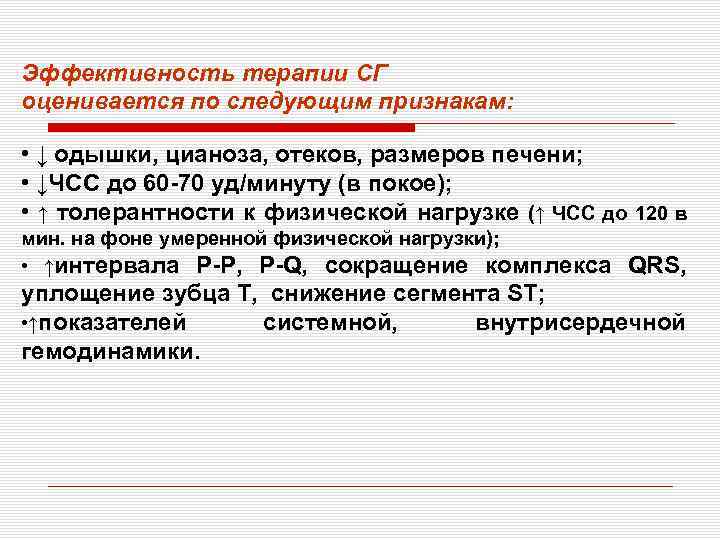 Эффективность терапии СГ оценивается по следующим признакам:

• ↓ одышки, цианоза, отеков, размеров печени;
• ↓ЧСС до 60-70 уд/минуту (в покое);
• ↑ толерантности к физической нагрузке (↑ ЧСС до 120 в мин. на фоне умеренной физической нагрузки);
• ↑интервала P-P, P-Q, сокращение комплекса QRS, уплощение зубца T, снижение сегмента ST;
•↑показателей системной, внутрисердечной гемодинамики.